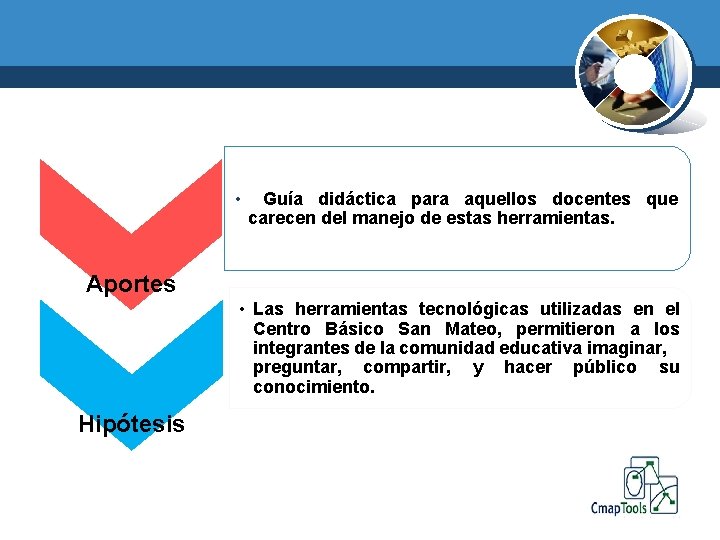 Aportes

• Guía didáctica para aquellos docentes que carecen del manejo de estas herramientas.

Hipótesis

• Las herramientas tecnológicas utilizadas en el Centro Básico San Mateo, permitieron a los integrantes de la comunidad educativa imaginar, preguntar, compartir, y hacer público su conocimiento.

CmapTools